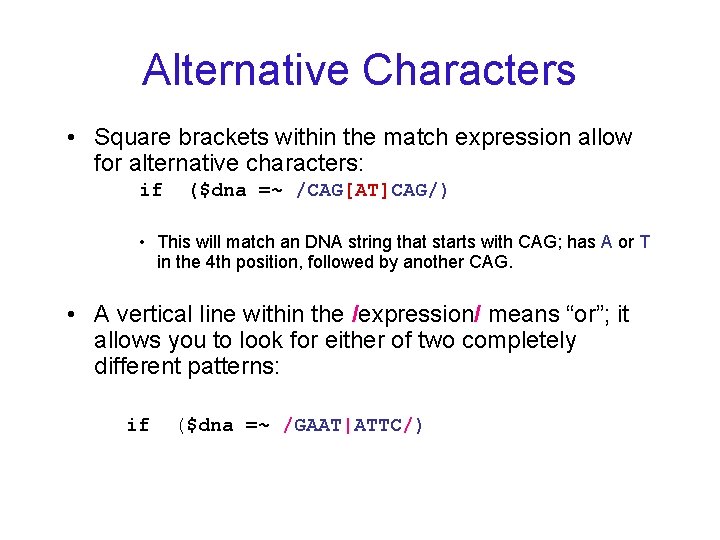 Alternative Characters

• Square brackets within the match expression allow for alternative characters:

if ($dna =~ /CAG[AT]CAG/)

• This will match an DNA string that starts with CAG; has A or T in the 4th position, followed by another CAG.

• A vertical line within the /expression/ means “or”; it allows you to look for either of two completely different patterns:

if ($dna =~ /GAAT|ATTC/)